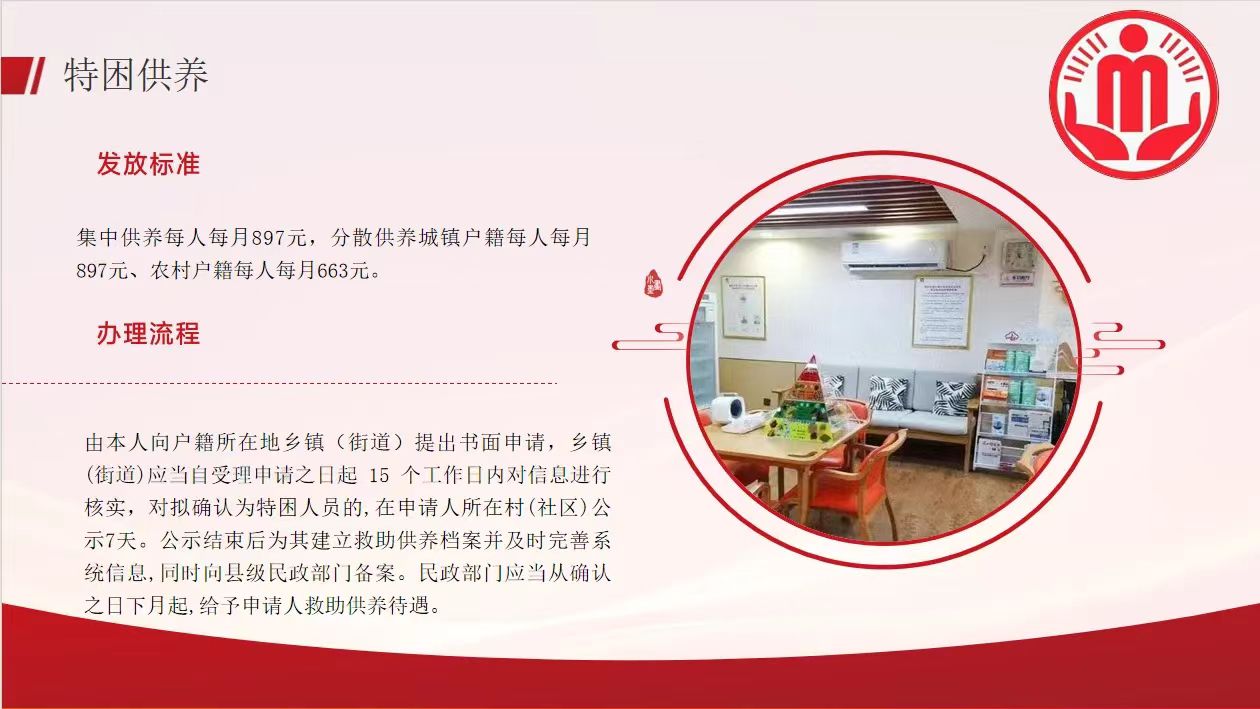 特困供养

发放标准

集中供养每人每月897元，分散供养城镇户籍每人每月897元、农村户籍每人每月663元。

办理流程

由本人向户籍所在地乡镇（街道）提出书面申请，乡镇(街道)应当自受理申请之日起 15 个工作日内对信息进行核实，对拟确认为特困人员的,在申请人所在村(社区)公示7天。公示结束后为其建立救助供养档案并及时完善系统信息,同时向县级民政部门备案。民政部门应当从确认之日下月起,给予申请人救助供养待遇。